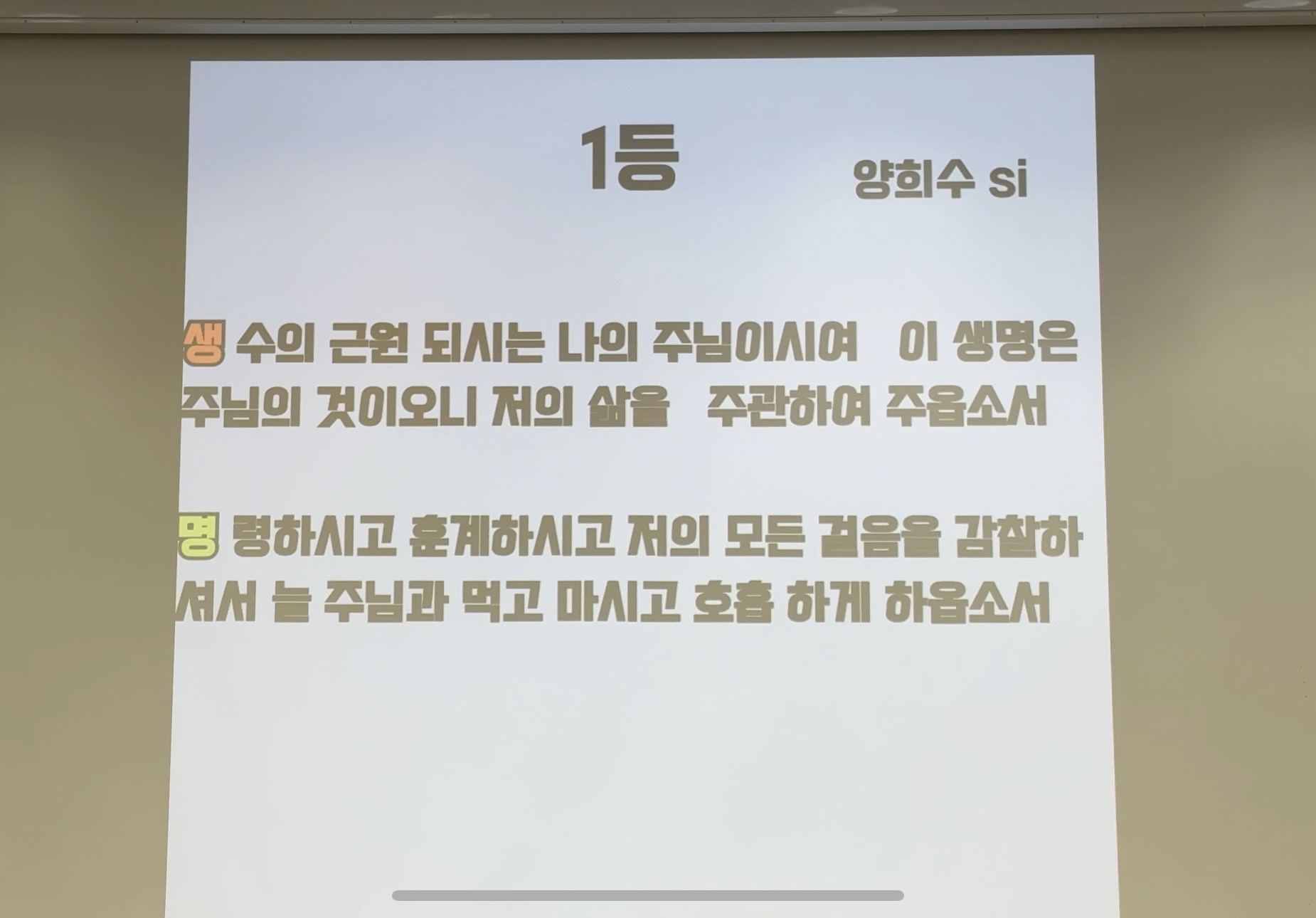 1등

양희수 si

생 수의 근원 되시는 나의 주님이시여 이 생명은 주님의 것이오니 저의 삶을 주관하여 주옵소서

명 령하시고 훈계하시고 저의 모든 걸음을 감찰하셔서 늘 주님과 먹고 마시고 호흡 하게 하옵소서